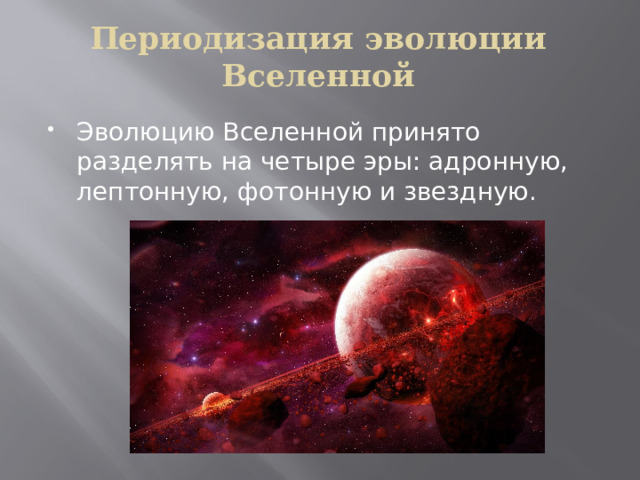 Периодизация эволюции Вселенной

• Эволюцию Вселенной принято разделять на четыре эры: адронную, лептонную, фотонную и звездную.